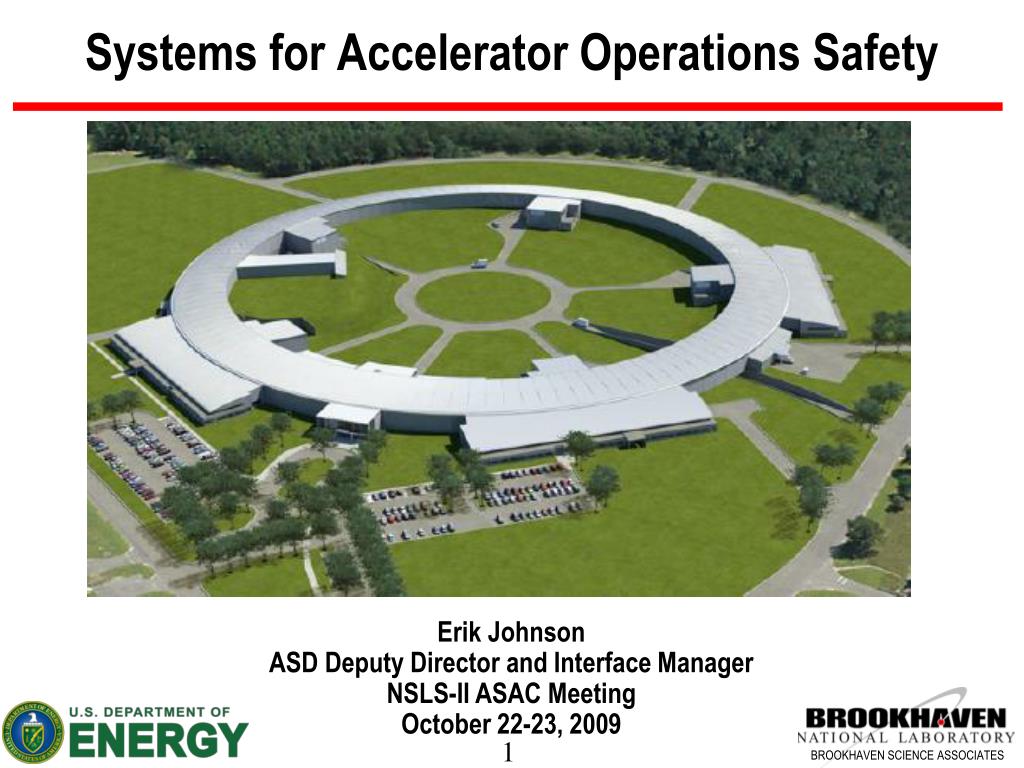 Systems for Accelerator Operations Safety

Erik Johnson
ASD Deputy Director and Interface Manager
NSLS-II ASAC Meeting
October 22-23, 2009

1

U.S. DEPARTMENT OF ENERGY

BROOKHAVEN NATIONAL LABORATORY
BROOKHAVEN SCIENCE ASSOCIATES